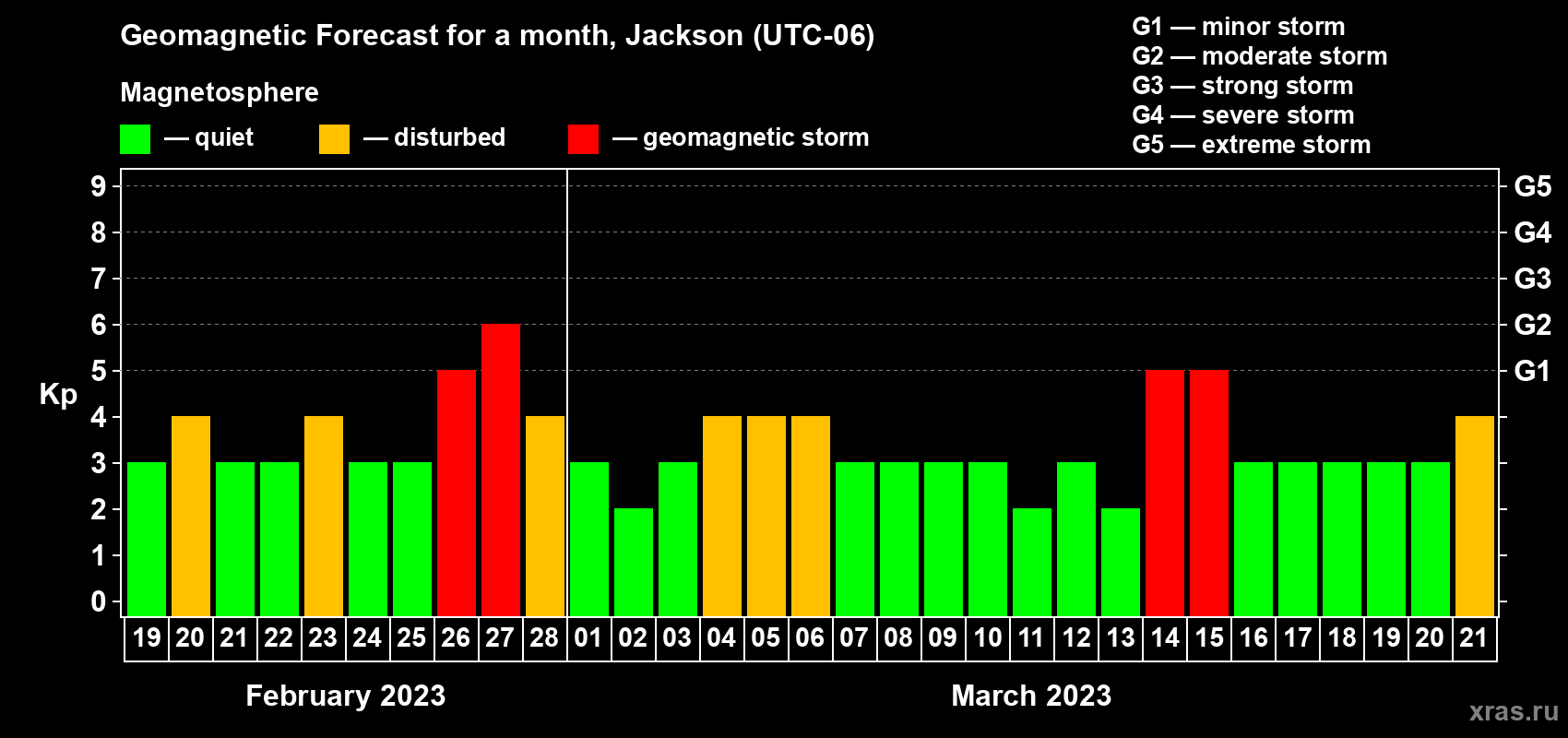 Geomagnetic Forecast for a month, Jackson (UTC-06)

Magnetosphere

— quiet — disturbed — geomagnetic storm

G1 — minor storm
G2 — moderate storm
G3 — strong storm
G4 — severe storm
G5 — extreme storm

Kp

9 8 7 6 5 4 3 2 1 0

G5 G4 G3 G2 G1

19 20 21 22 23 24 25 26 27 28 01 02 03 04 05 06 07 08 09 10 11 12 13 14 15 16 17 18 19 20 21

February 2023

March 2023

xras.ru